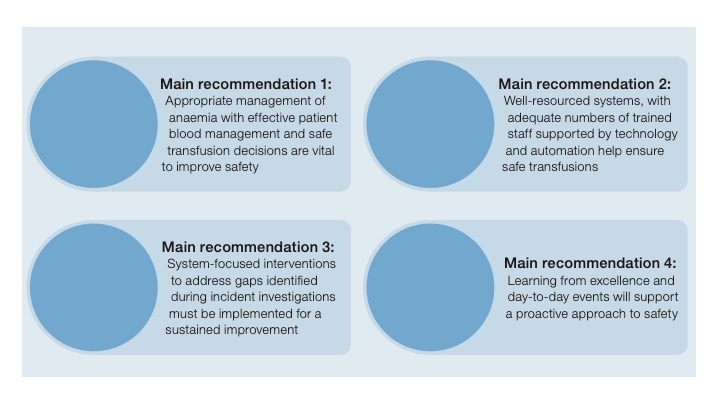 Main recommendation 1:
Appropriate management of anaemia with effective patient blood management and safe transfusion decisions are vital to improve safety

Main recommendation 2:
Well-resourced systems, with adequate numbers of trained staff supported by technology and automation help ensure safe transfusions

Main recommendation 3:
System-focused interventions to address gaps identified during incident investigations must be implemented for a sustained improvement

Main recommendation 4:
Learning from excellence and day-to-day events will support a proactive approach to safety